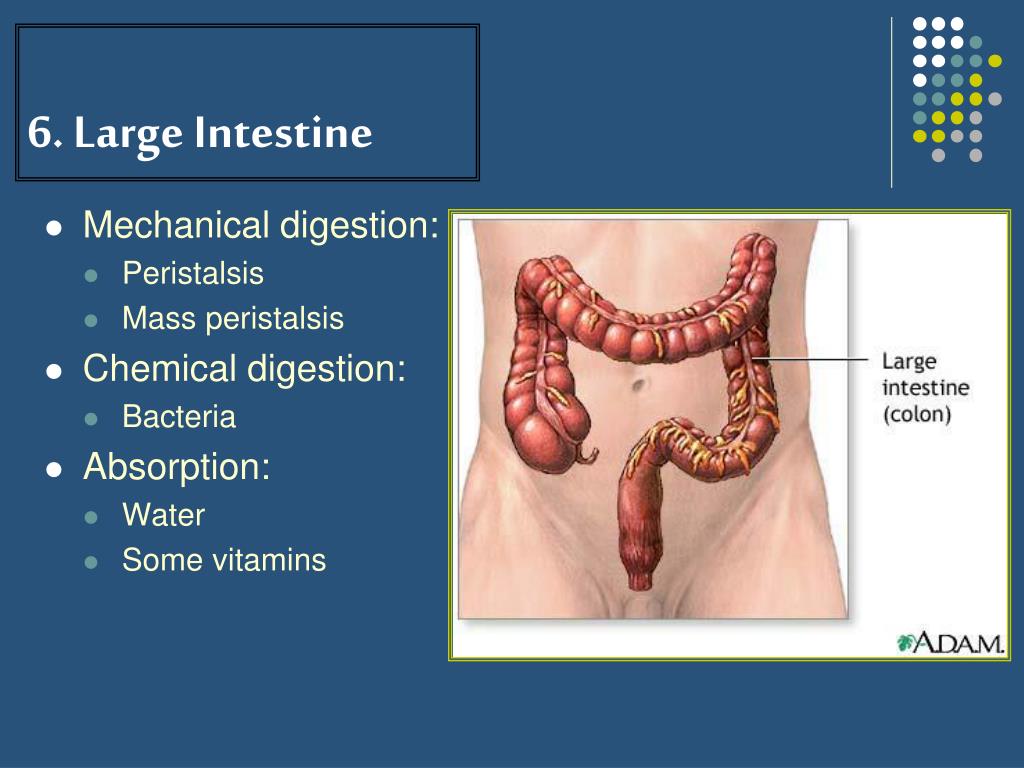 6. Large Intestine

- Mechanical digestion:
  - Peristalsis
  - Mass peristalsis
- Chemical digestion:
  - Bacteria
- Absorption:
  - Water
  - Some vitamins

Large intestine (colon)

A.D.A.M.